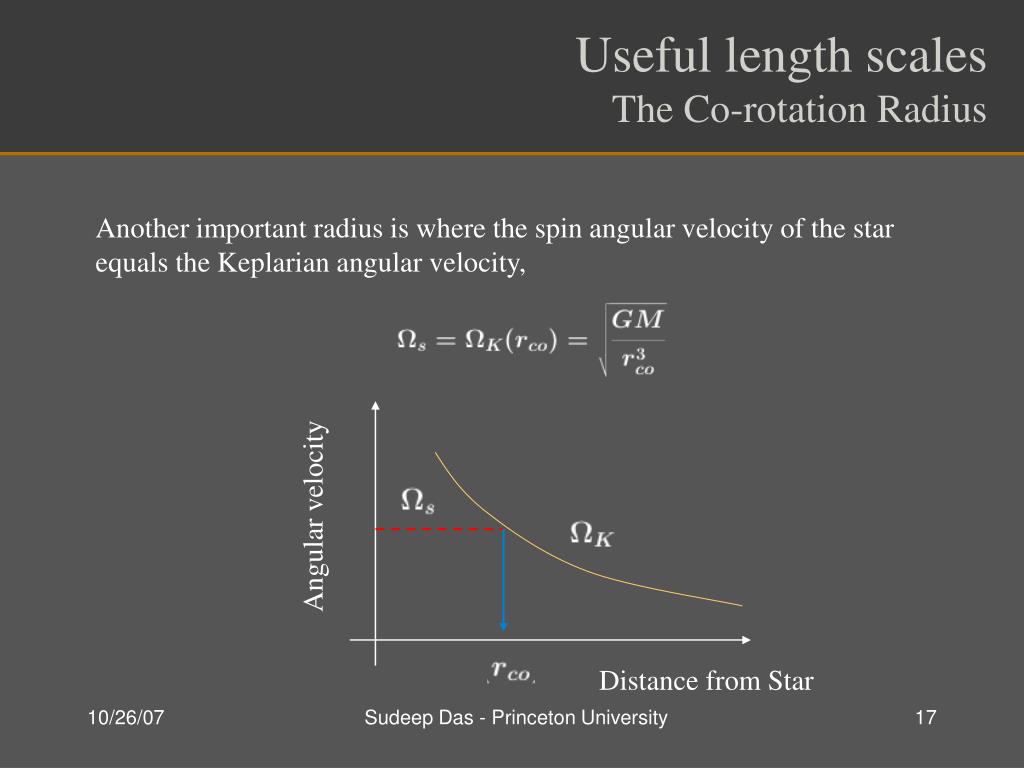 Useful length scales
The Co-rotation Radius

Another important radius is where the spin angular velocity of the star equals the Keplarian angular velocity,

$\Omega_s = \Omega_K(r_{co}) = \sqrt{\frac{GM}{r_{co}^3}}$

Angular velocity

$\Omega_s$

$\Omega_K$

$r_{co}$

Distance from Star

10/26/07

Sudeep Das - Princeton University

17